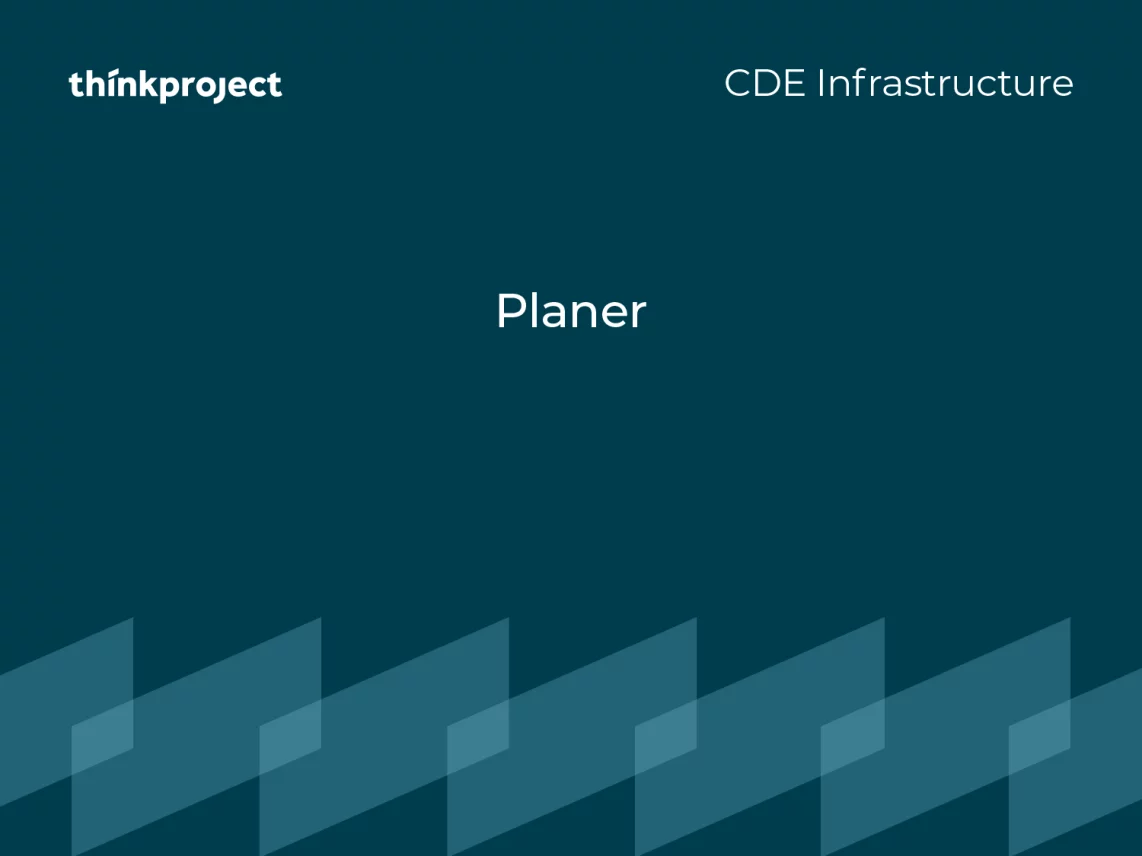 thinkproject

CDE Infrastructure

Planer